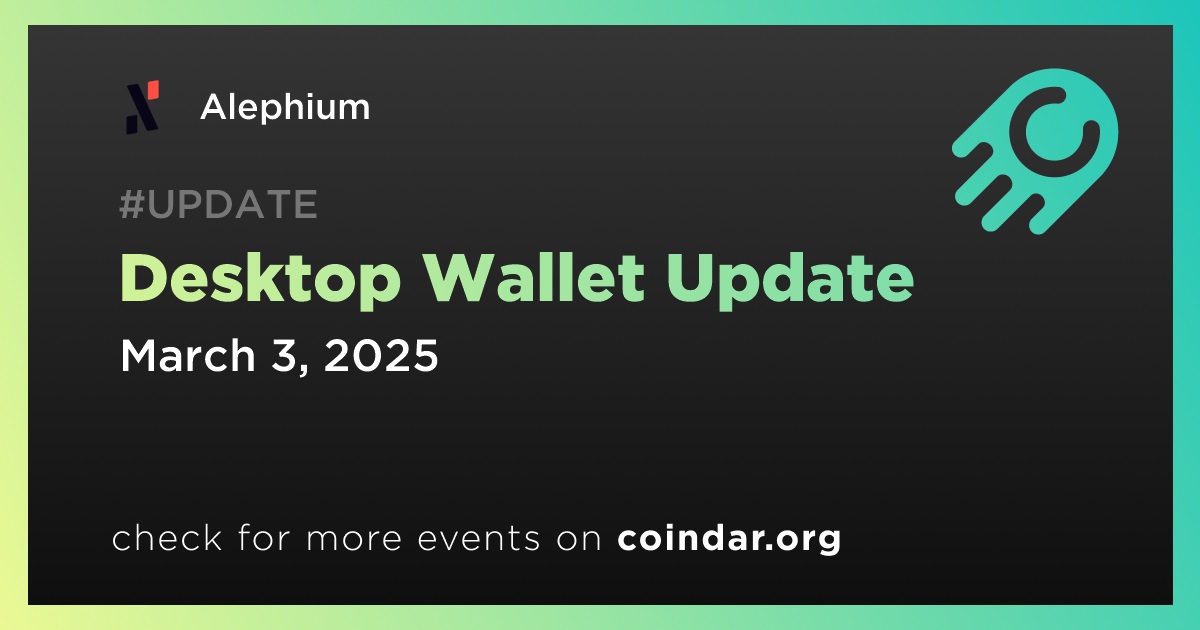 Alephium

#UPDATE

Desktop Wallet Update

March 3, 2025

check for more events on coindar.org